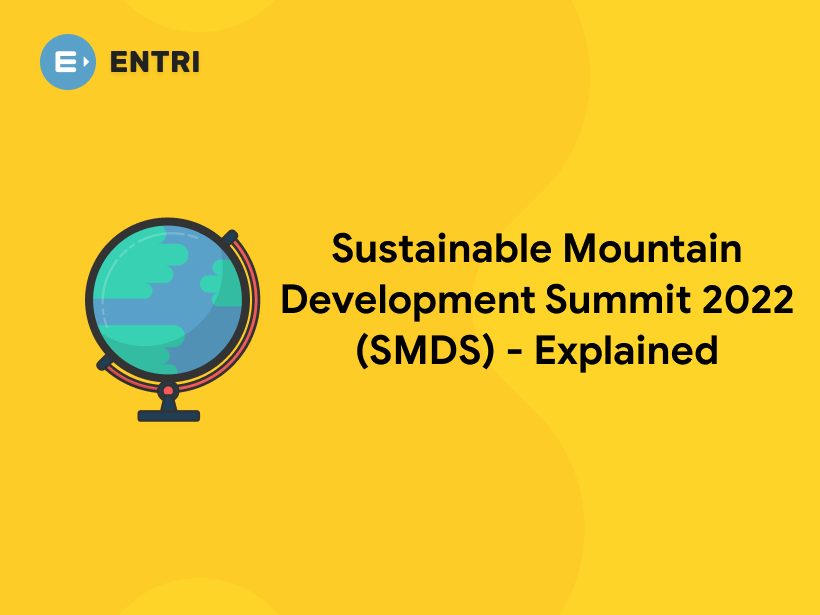 ENTRI

Sustainable Mountain Development Summit 2022 (SMDS) - Explained